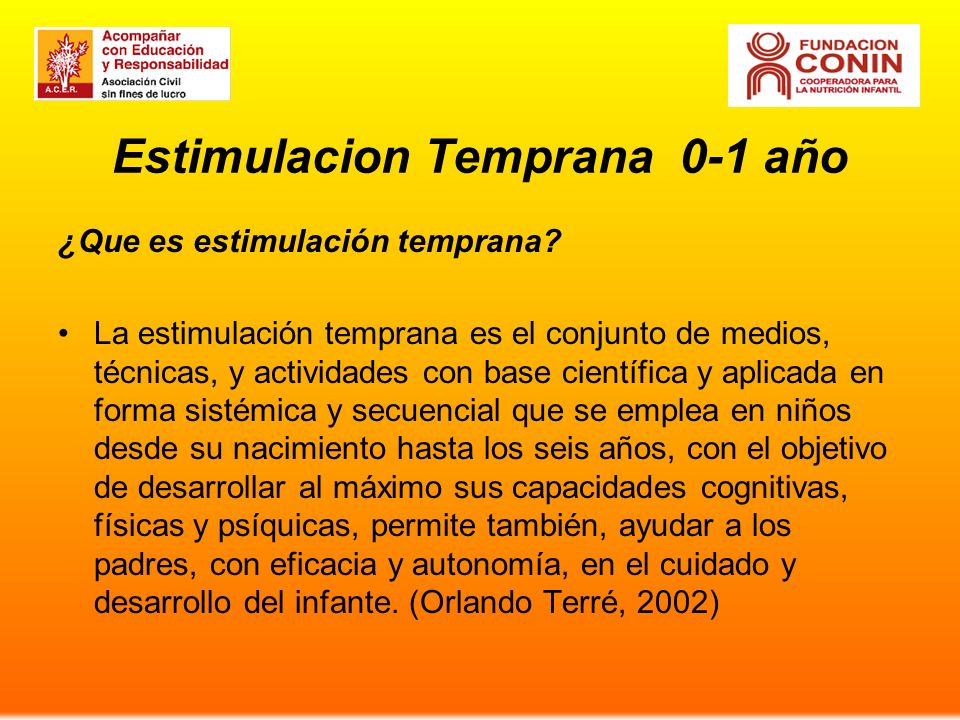 A.C.E.R.
Acompañar con Educación y Responsabilidad
Asociación Civil sin fines de lucro

FUNDACION CONIN
COOPERADORA PARA LA NUTRICIÓN INFANTIL

Estimulacion Temprana 0-1 año

¿Que es estimulación temprana?

• La estimulación temprana es el conjunto de medios, técnicas, y actividades con base científica y aplicada en forma sistémica y secuencial que se emplea en niños desde su nacimiento hasta los seis años, con el objetivo de desarrollar al máximo sus capacidades cognitivas, físicas y psíquicas, permite también, ayudar a los padres, con eficacia y autonomía, en el cuidado y desarrollo del infante. (Orlando Terré, 2002)